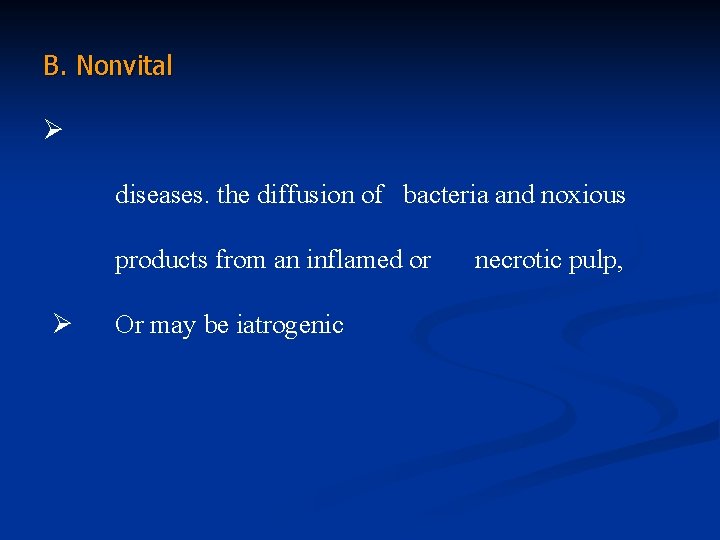 B. Nonvital

➢

diseases. the diffusion of bacteria and noxious products from an inflamed or necrotic pulp,

➢ Or may be iatrogenic